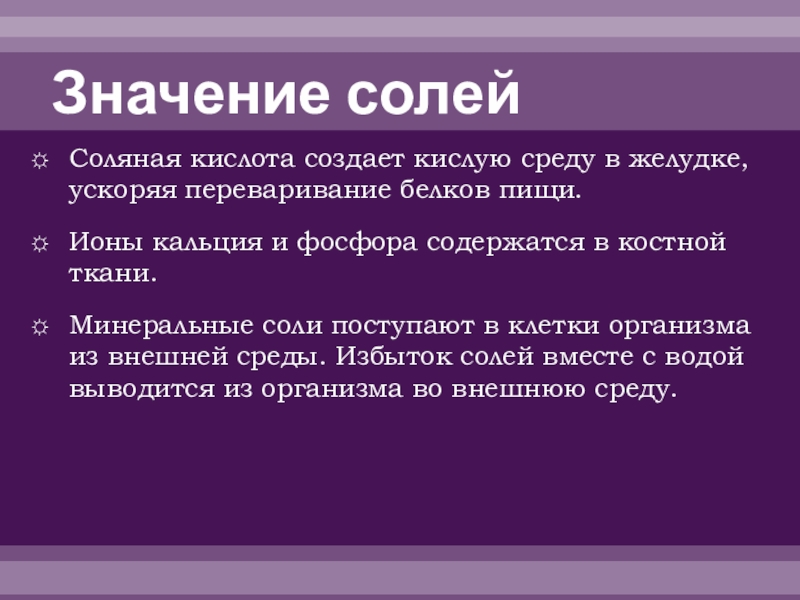 Значение солей

☼ Соляная кислота создает кислую среду в желудке, ускоряя переваривание белков пищи.

☼ Ионы кальция и фосфора содержатся в костной ткани.

☼ Минеральные соли поступают в клетки организма из внешней среды. Избыток солей вместе с водой выводится из организма во внешнюю среду.